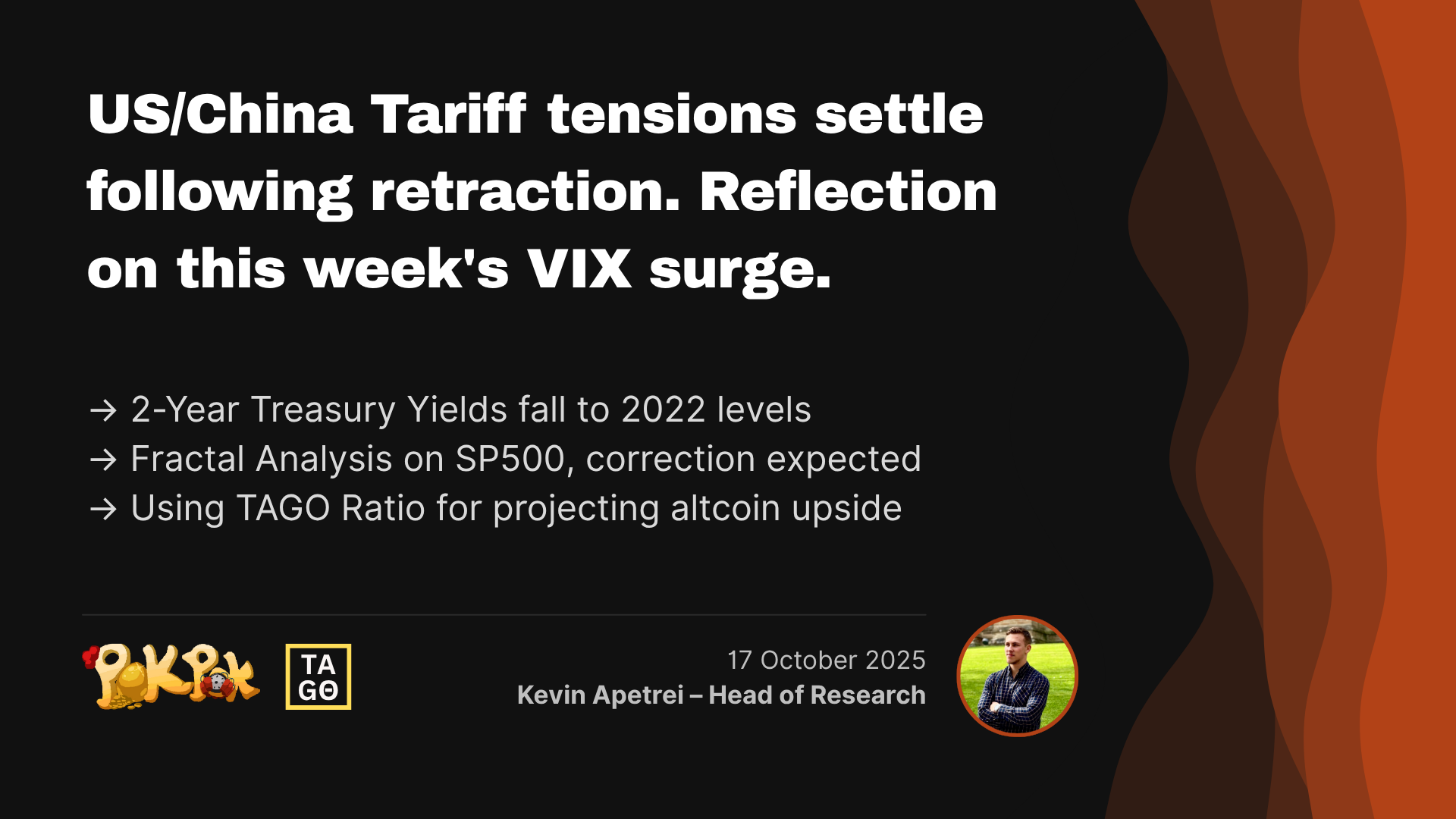 US/China Tariff tensions settle following retraction. Reflection on this week's VIX surge.

→ 2-Year Treasury Yields fall to 2022 levels
→ Fractal Analysis on SP500, correction expected
→ Using TAGO Ratio for projecting altcoin upside

PokPok

TA
GO

17 October 2025
Kevin Apetrei – Head of Research